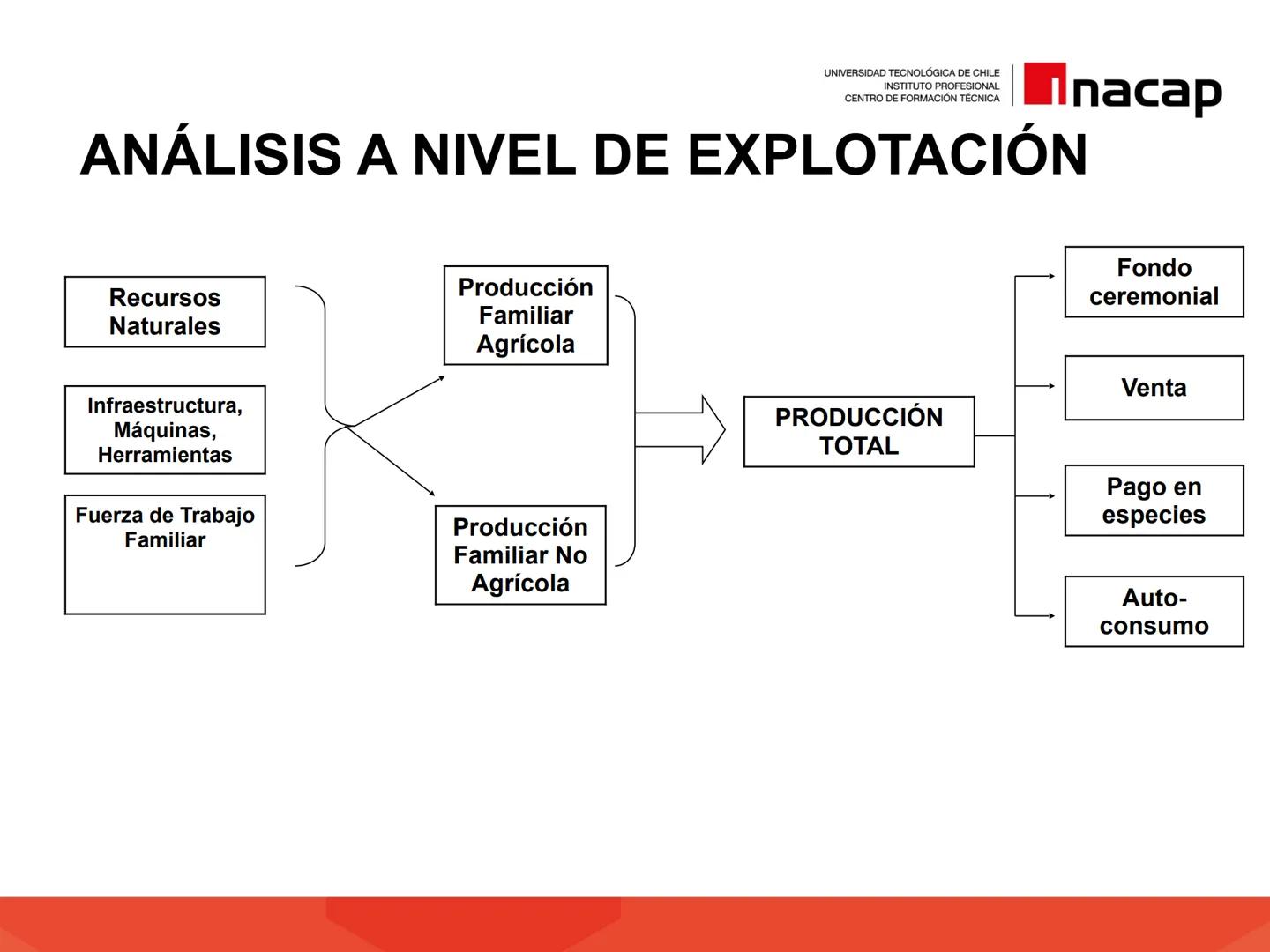 UNIVERSIDAD TECNOLÓGICA DE CHILE
INSTITUTO PROFESIONAL
CENTRO DE FORMACIÓN TÉCNICA

inacap

ANÁLISIS A NIVEL DE EXPLOTACIÓN

Recursos Naturales

Infraestructura, Máquinas, Herramientas

Fuerza de Trabajo Familiar

Producción Familiar Agrícola

Producción Familiar No Agrícola

PRODUCCIÓN TOTAL

Fondo ceremonial

Venta

Pago en especies

Auto-consumo